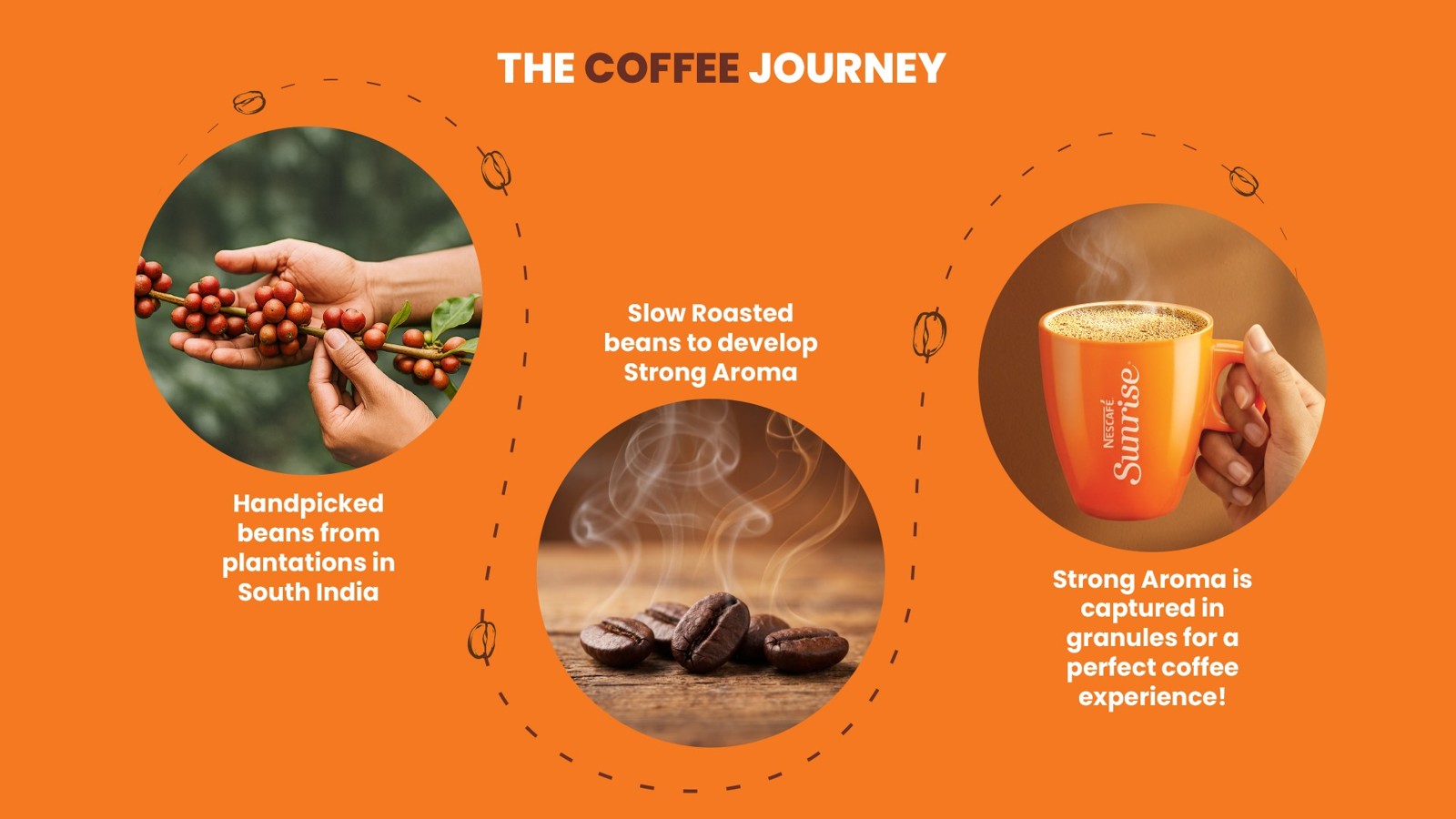 THE COFFEE JOURNEY

Handpicked beans from plantations in South India

Slow Roasted beans to develop Strong Aroma

NESCAFÉ Sunrise

Strong Aroma is captured in granules for a perfect coffee experience!